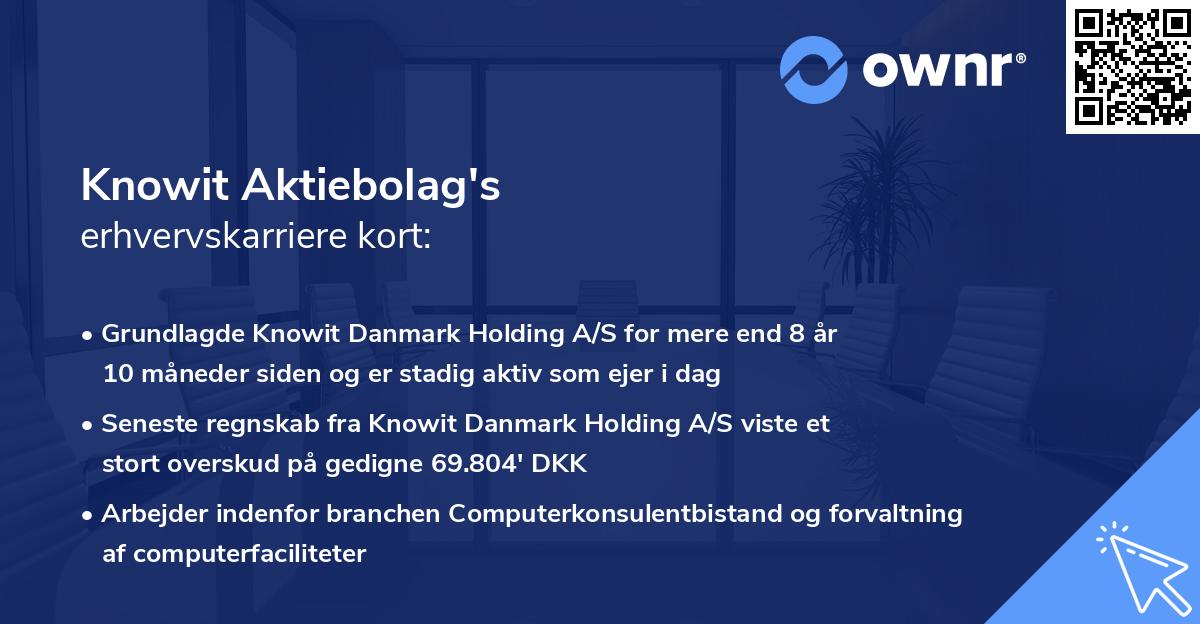 ownr®

Knowit Aktiebolag's
erhvervskarriere kort:

• Grundlagde Knowit Danmark Holding A/S for mere end 8 år 10 måneder siden og er stadig aktiv som ejer i dag

• Seneste regnskab fra Knowit Danmark Holding A/S viste et stort overskud på gedigne 69.804' DKK

• Arbejder indenfor branchen Computerkonsulentbistand og forvaltning af computerfaciliteter